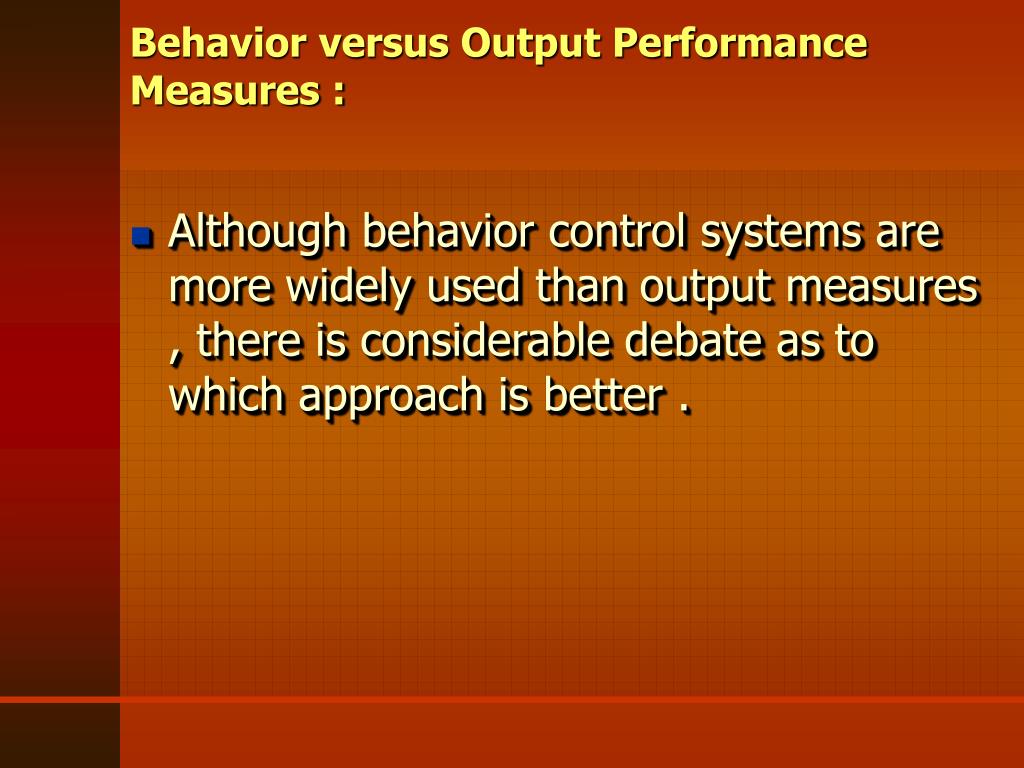 Behavior versus Output Performance Measures :

Although behavior control systems are more widely used than output measures , there is considerable debate as to which approach is better .